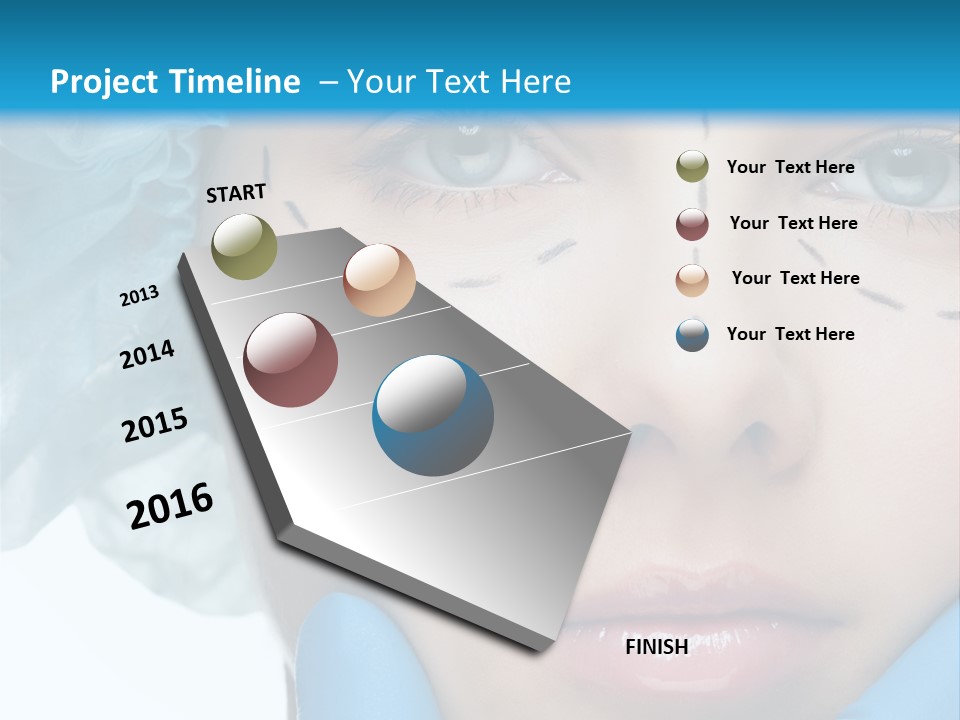 Project Timeline – Your Text Here

START

2013

2014

2015

2016

FINISH

Your Text Here

Your Text Here

Your Text Here

Your Text Here